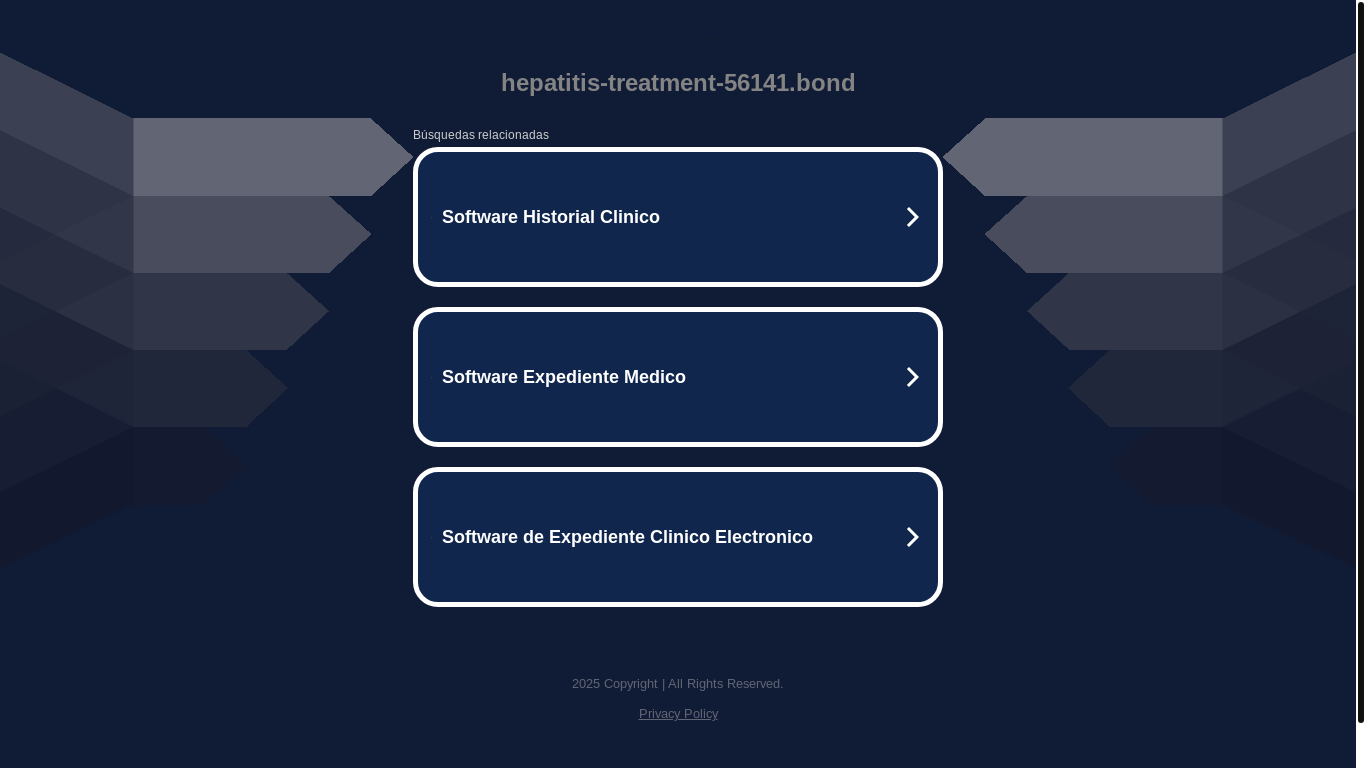 hepatitis-treatment-56141.bond

Búsquedas relacionadas

Software Historial Clinico

Software Expediente Medico

Software de Expediente Clinico Electronico

2025 Copyright | All Rights Reserved.

Privacy Policy